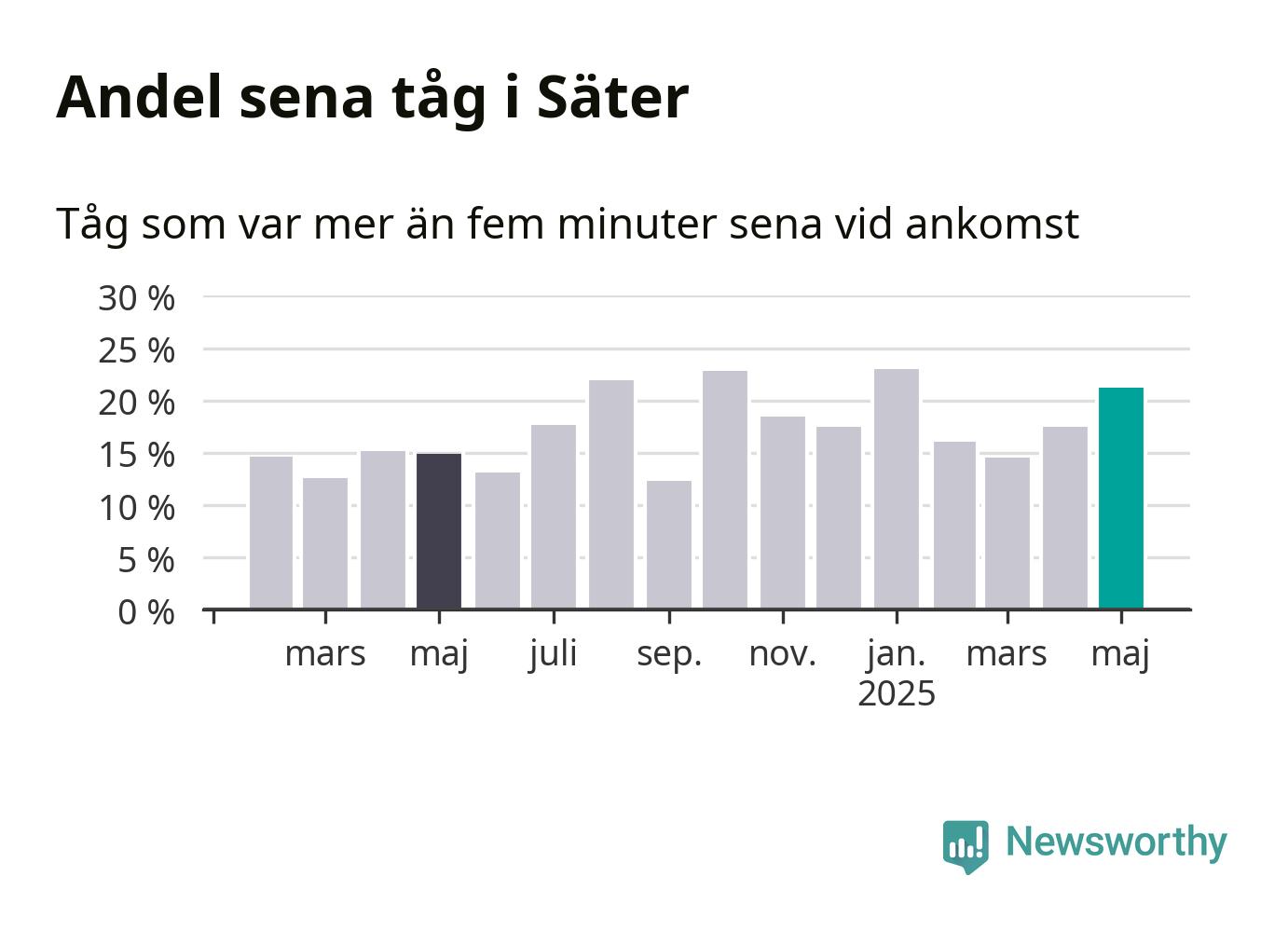 Andel sena tåg i Säter

Tåg som var mer än fem minuter sena vid ankomst

30 %
25 %
20 %
15 %
10 %
5 %
0 %

mars maj juli sep. nov. jan. 2025 mars maj

Newsworthy